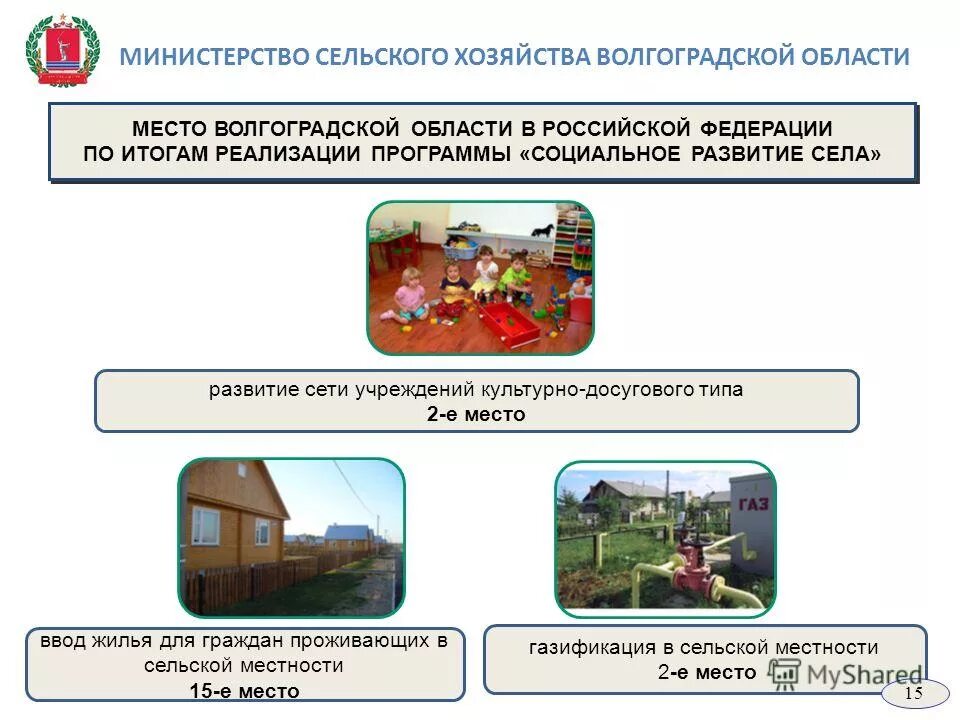 МИНИСТЕРСТВО СЕЛЬСКОГО ХОЗЯЙСТВА ВОЛГОГРАДСКОЙ ОБЛАСТИ

МЕСТО ВОЛГОГРАДСКОЙ ОБЛАСТИ В РОССИЙСКОЙ ФЕДЕРАЦИИ ПО ИТОГАМ РЕАЛИЗАЦИИ ПРОГРАММЫ «СОЦИАЛЬНОЕ РАЗВИТИЕ СЕЛА»

развитие сети учреждений культурно-досугового типа
2-е место

ГАЗ

ввод жилья для граждан проживающих в сельской местности
15-е место

газификация в сельской местности
2-е место

MyShared

15